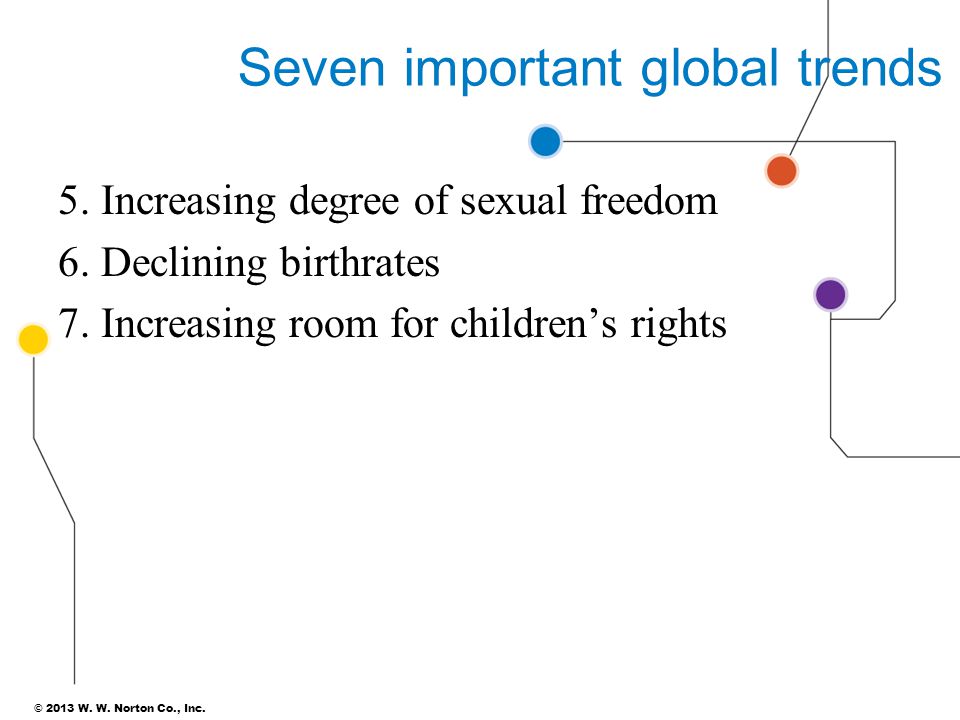 Seven important global trends

5. Increasing degree of sexual freedom
6. Declining birthrates
7. Increasing room for children’s rights

© 2013 W. W. Norton Co., Inc.